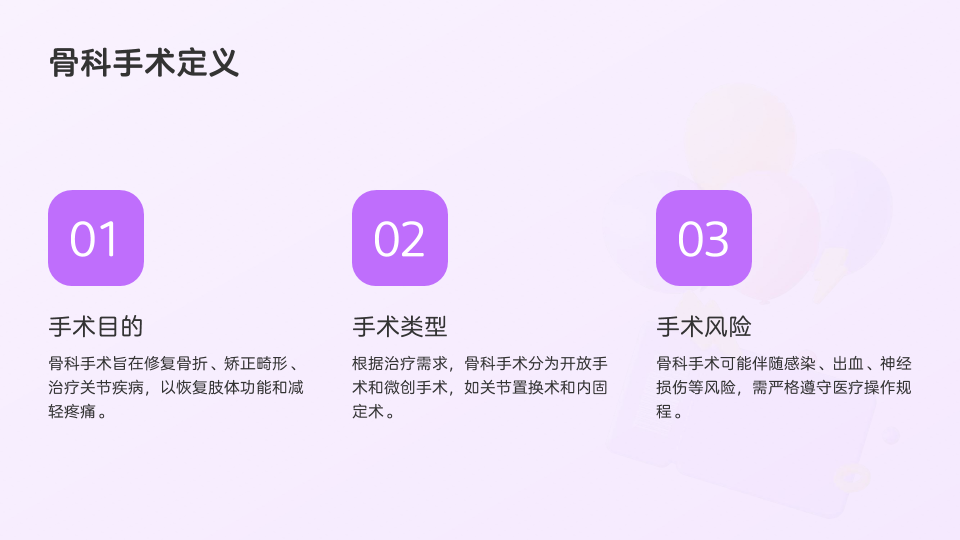 骨科手术定义

01

手术目的

骨科手术旨在修复骨折、矫正畸形、治疗关节疾病，以恢复肢体功能和减轻疼痛。

02

手术类型

根据治疗需求，骨科手术分为开放手术和微创手术，如关节置换术和内固定术。

03

手术风险

骨科手术可能伴随感染、出血、神经损伤等风险，需严格遵守医疗操作规程。